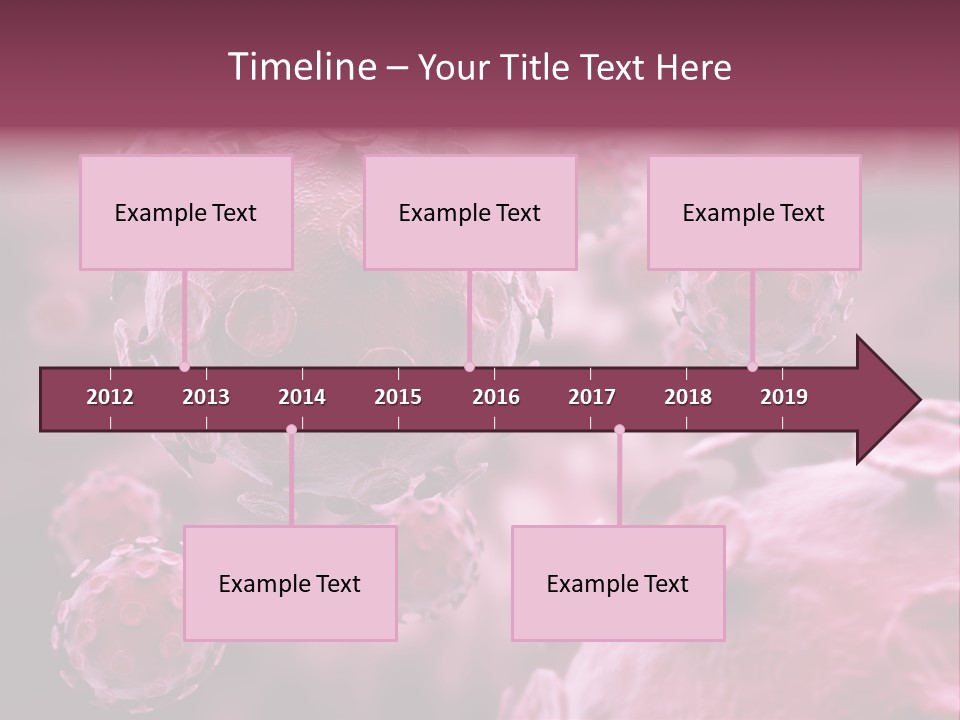 Timeline – Your Title Text Here

Example Text

Example Text

Example Text

2012 2013 2014 2015 2016 2017 2018 2019

Example Text

Example Text